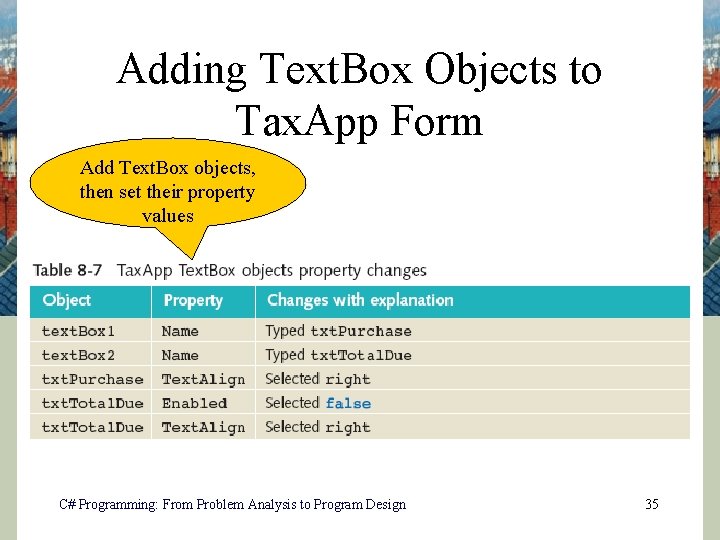 Adding TextBox Objects to TaxApp Form

Add TextBox objects, then set their property values

Table 8-7 TaxApp TextBox objects property changes

| Object | Property | Changes with explanation |
|---|---|---|
| textBox1 | Name | Typed txtPurchase |
| textBox2 | Name | Typed txtTotalDue |
| txtPurchase | TextAlign | Selected right |
| txtTotalDue | Enabled | Selected false |
| txtTotalDue | TextAlign | Selected right |

C# Programming: From Problem Analysis to Program Design

35